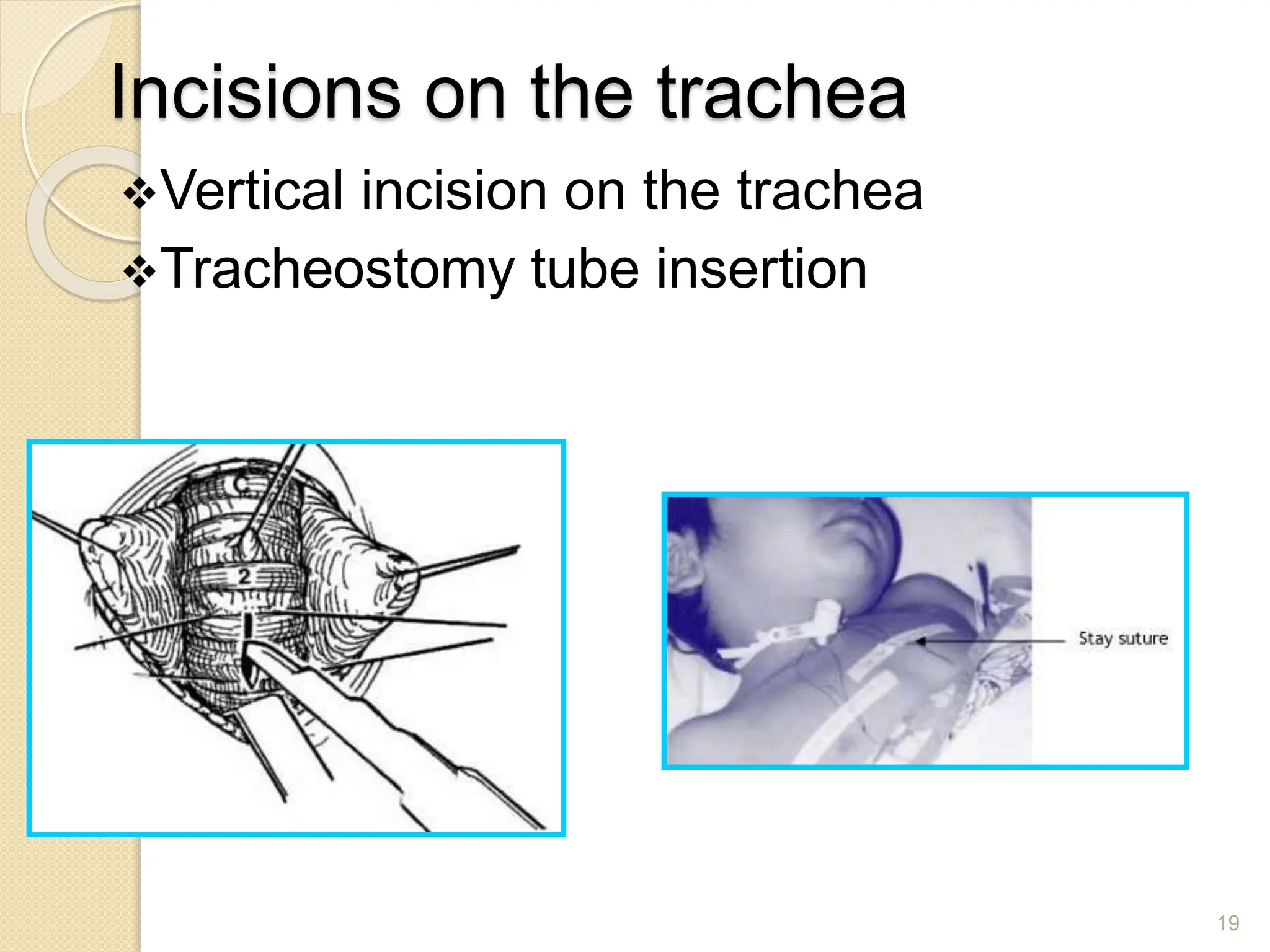 Incisions on the trachea

❖Vertical incision on the trachea
❖Tracheostomy tube insertion

C
2

Stay suture

19